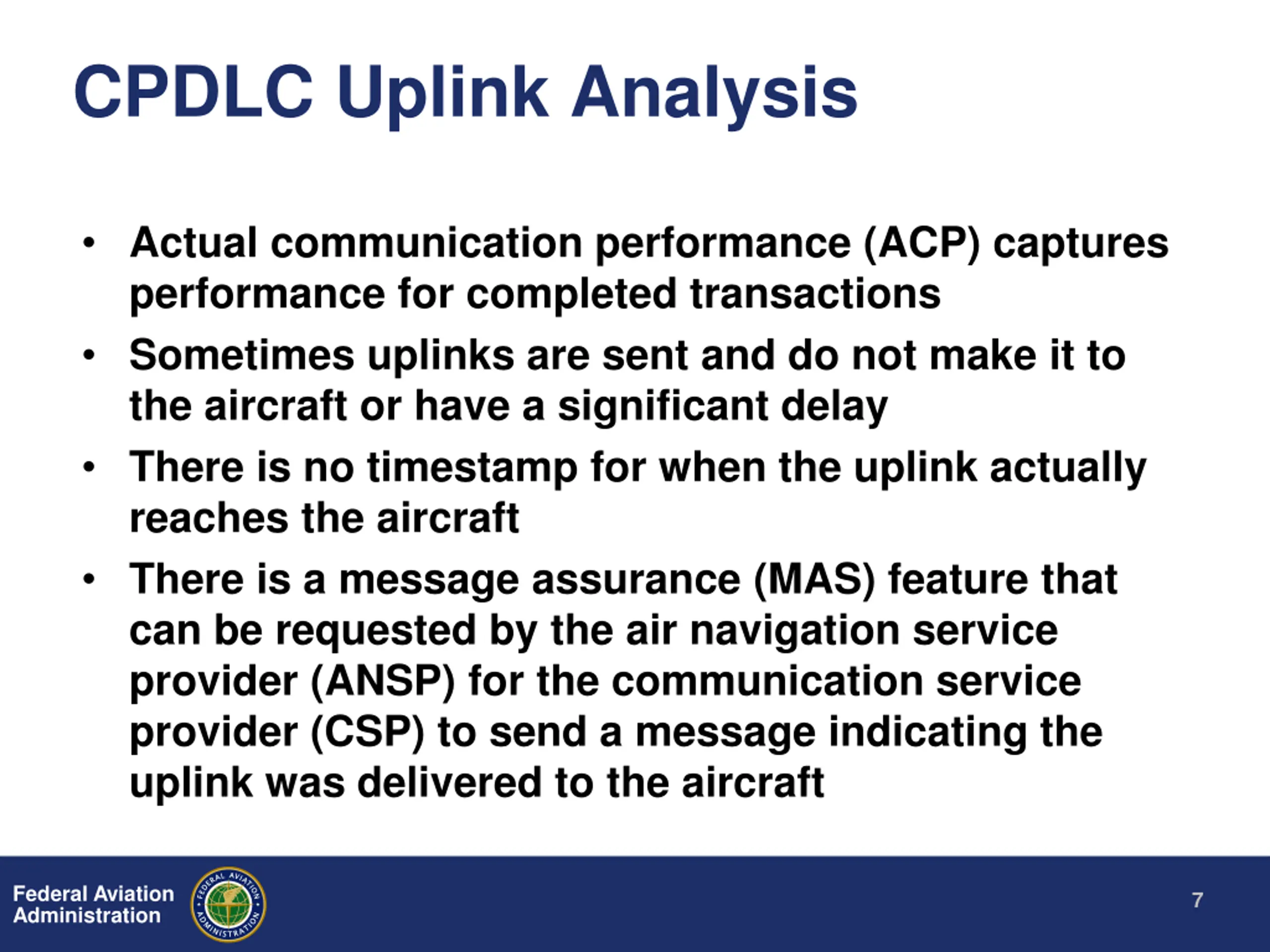 CPDLC Uplink Analysis

• Actual communication performance (ACP) captures performance for completed transactions
• Sometimes uplinks are sent and do not make it to the aircraft or have a significant delay
• There is no timestamp for when the uplink actually reaches the aircraft
• There is a message assurance (MAS) feature that can be requested by the air navigation service provider (ANSP) for the communication service provider (CSP) to send a message indicating the uplink was delivered to the aircraft

Federal Aviation Administration

FEDERAL AVIATION ADMINISTRATION

7